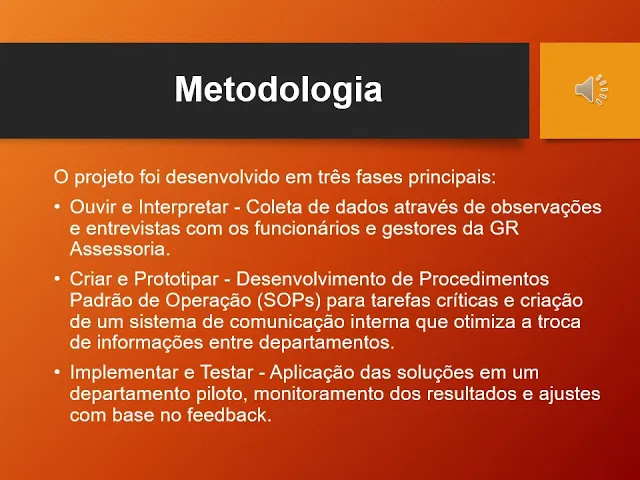 Metodologia

O projeto foi desenvolvido em três fases principais:

• Ouvir e Interpretar - Coleta de dados através de observações e entrevistas com os funcionários e gestores da GR Assessoria.

• Criar e Prototipar - Desenvolvimento de Procedimentos Padrão de Operação (SOPs) para tarefas críticas e criação de um sistema de comunicação interna que otimiza a troca de informações entre departamentos.

• Implementar e Testar - Aplicação das soluções em um departamento piloto, monitoramento dos resultados e ajustes com base no feedback.